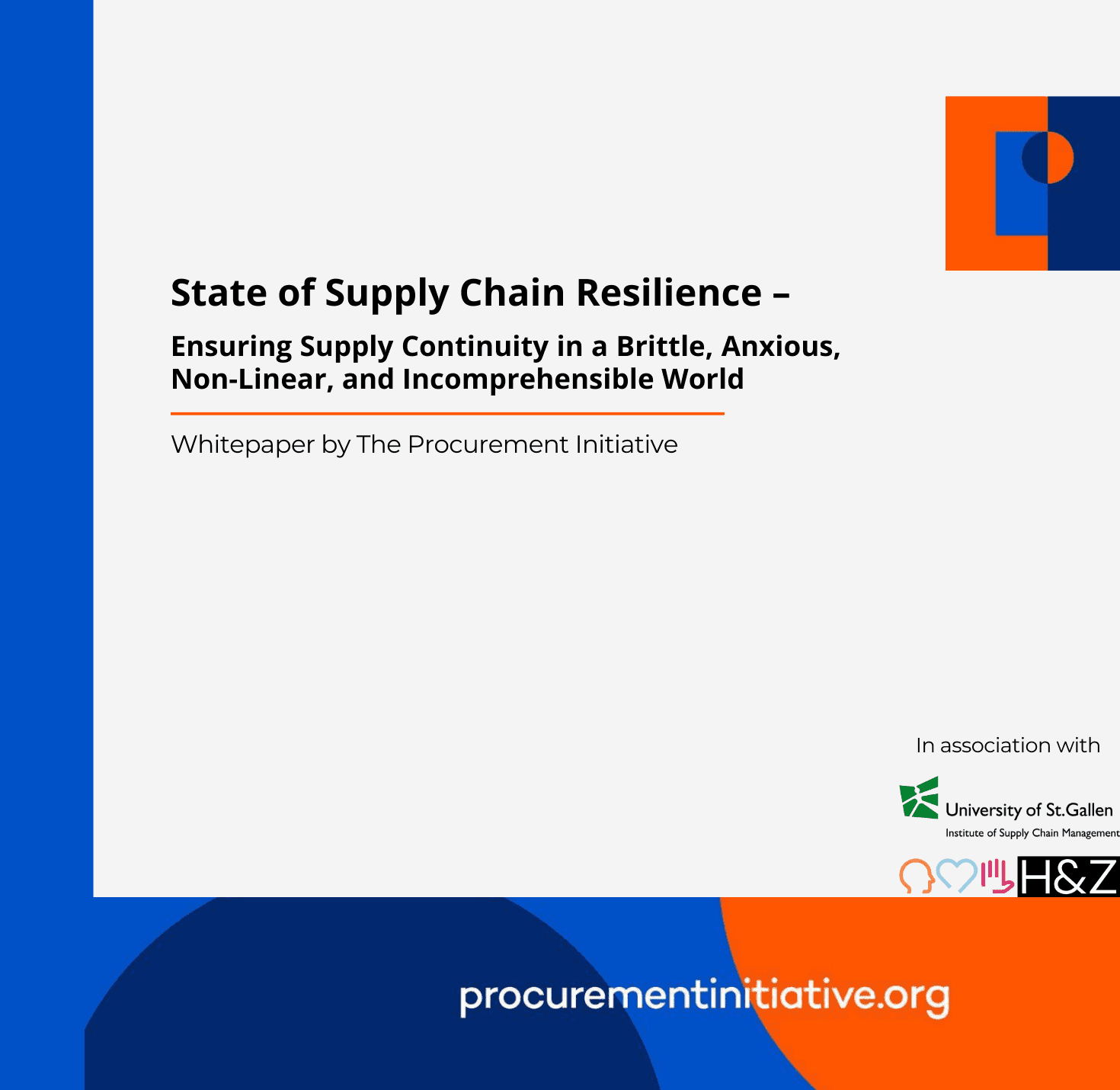 State of Supply Chain Resilience –

Ensuring Supply Continuity in a Brittle, Anxious, Non-Linear, and Incomprehensible World

Whitepaper by The Procurement Initiative

In association with

University of St.Gallen
Institute of Supply Chain Management

H&Z

procurementinitiative.org